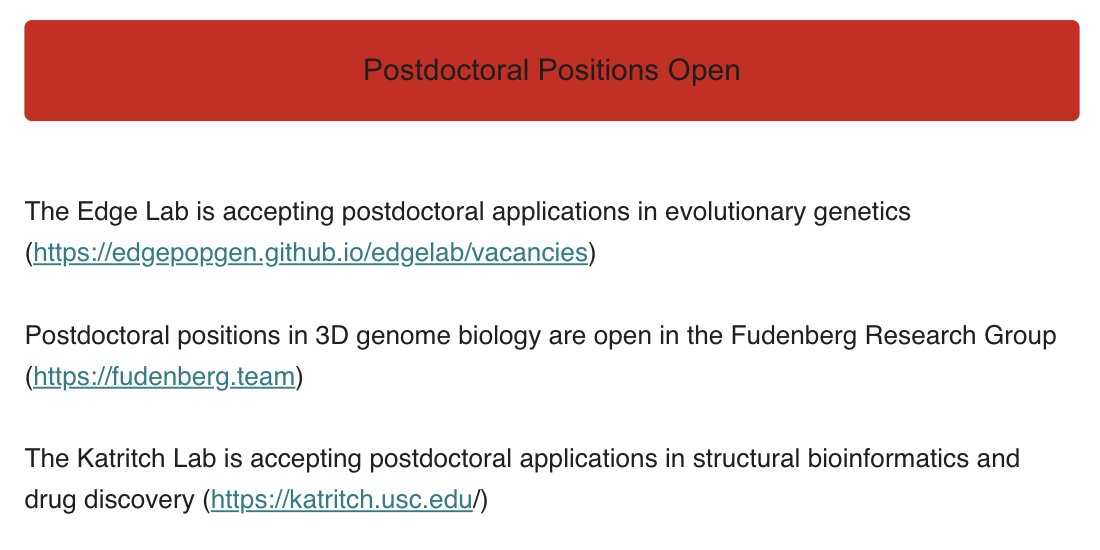 Postdoctoral Positions Open

The Edge Lab is accepting postdoctoral applications in evolutionary genetics (https://edgepopgen.github.io/edgelab/vacancies)

Postdoctoral positions in 3D genome biology are open in the Fudenberg Research Group (https://fudenberg.team)

The Katritch Lab is accepting postdoctoral applications in structural bioinformatics and drug discovery (https://katritch.usc.edu/)